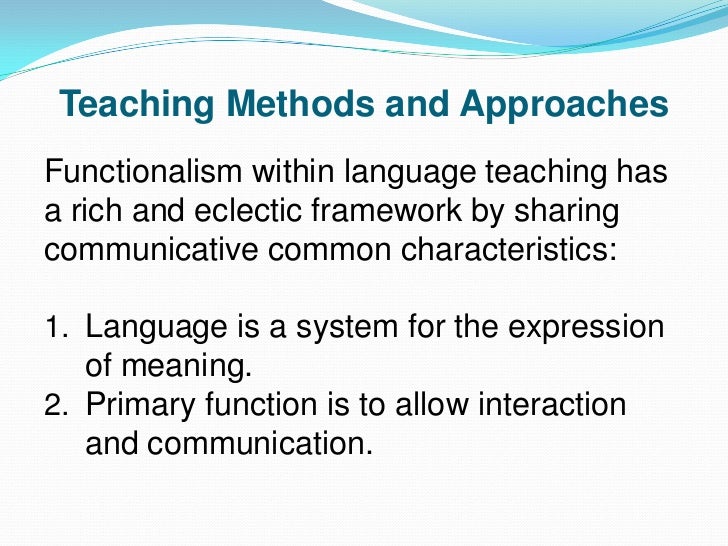 Teaching Methods and Approaches

Functionalism within language teaching has a rich and eclectic framework by sharing communicative common characteristics:

1. Language is a system for the expression of meaning.
2. Primary function is to allow interaction and communication.